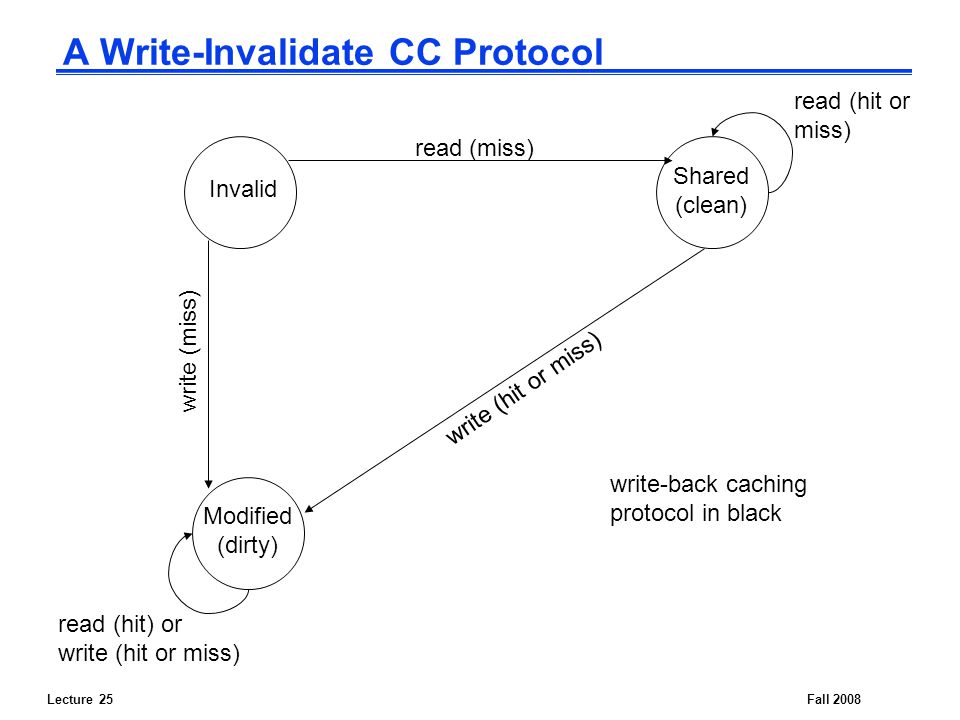 A Write-Invalidate CC Protocol

read (hit or miss)

read (miss)

Invalid

Shared (clean)

write (miss)

write (hit or miss)

write-back caching protocol in black

Modified (dirty)

read (hit) or write (hit or miss)

Lecture 25

Fall 2008